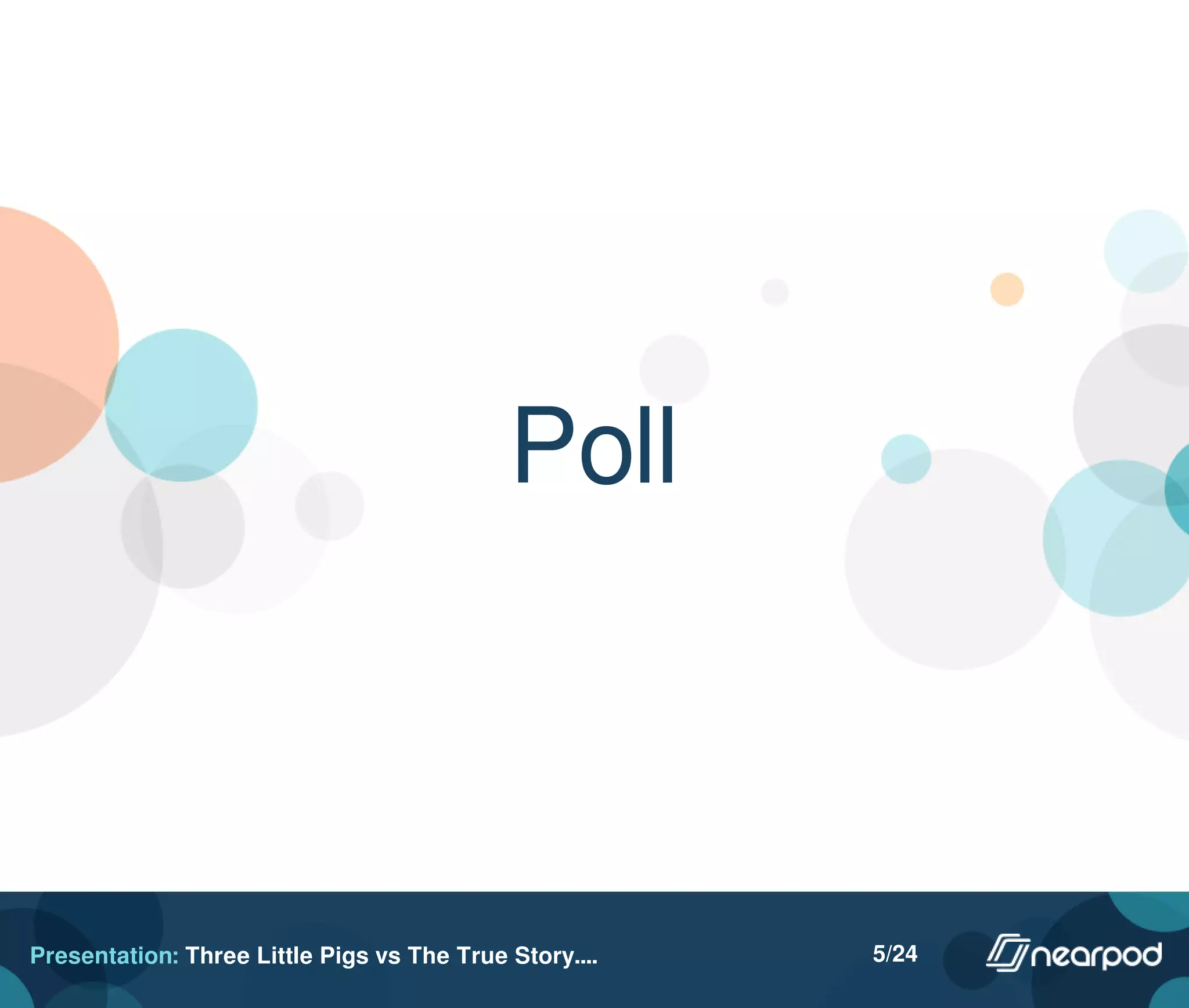 Poll

Presentation: Three Little Pigs vs The True Story....

5/24

nearpod